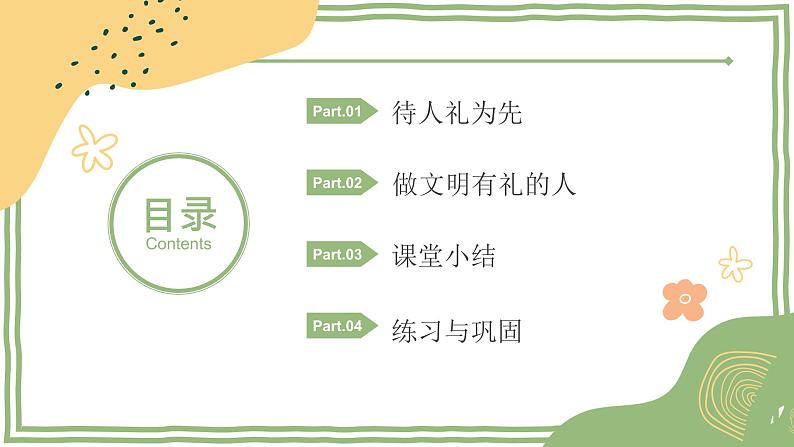 目录
Contents

Part.01 待人礼为先

Part.02 做文明有礼的人

Part.03 课堂小结

Part.04 练习与巩固